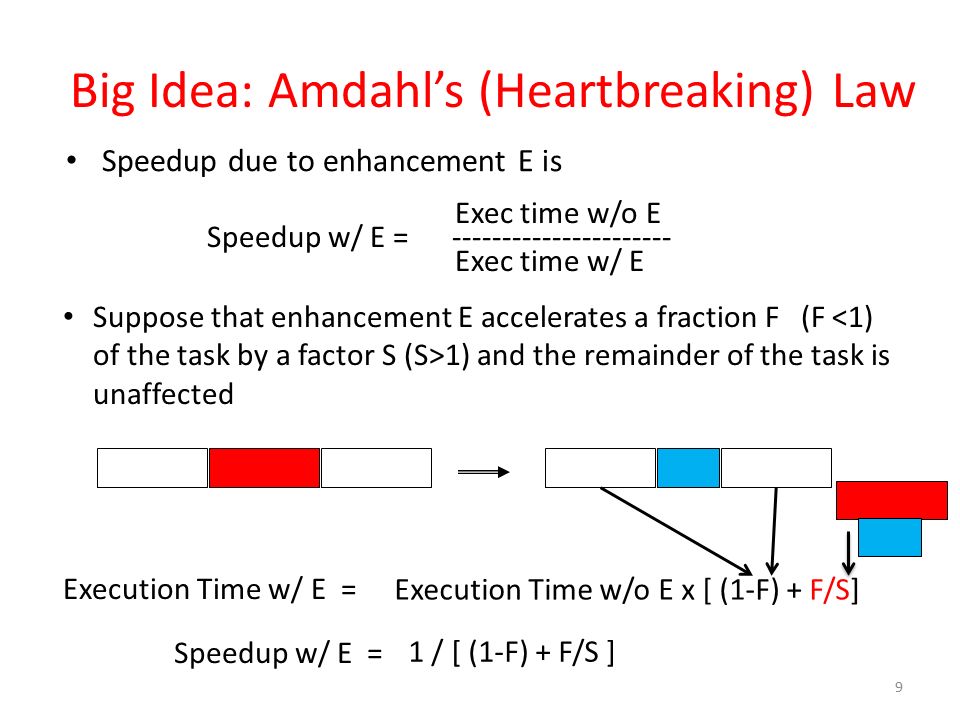 Big Idea: Amdahl's (Heartbreaking) Law

• Speedup due to enhancement E is

Speedup w/ E = Exec time w/o E ---------------------- Exec time w/ E

• Suppose that enhancement E accelerates a fraction F (F <1) of the task by a factor S (S>1) and the remainder of the task is unaffected

Execution Time w/ E = Execution Time w/o E x [ (1-F) + F/S]

Speedup w/ E = 1 / [ (1-F) + F/S ]

9